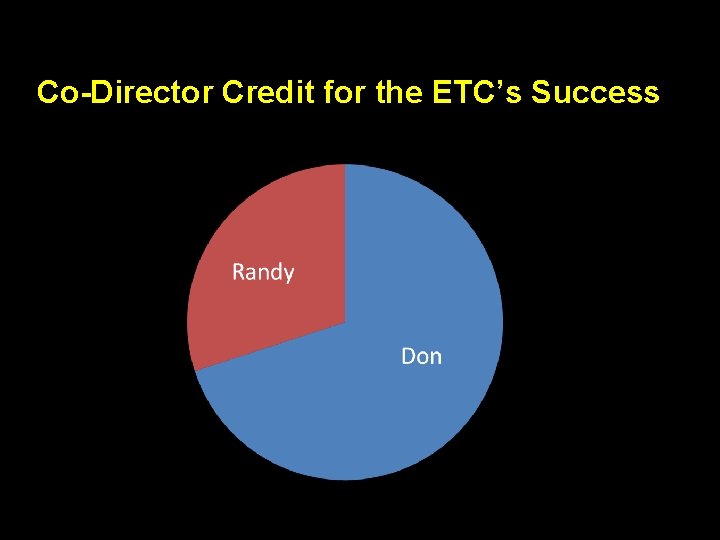 Co-Director Credit for the ETC's Success

Randy

Don